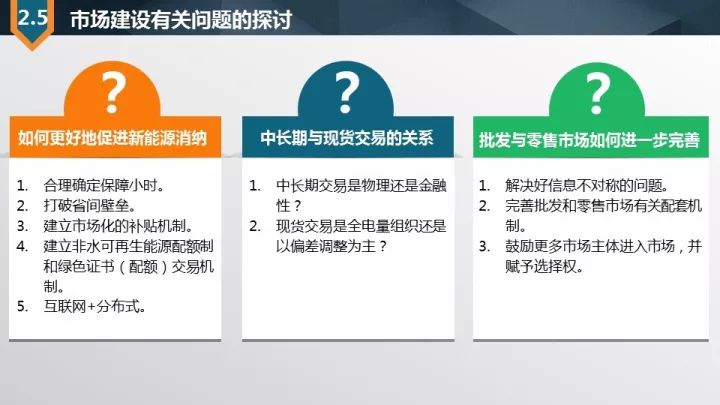 2.5 市场建设有关问题的探讨

?

如何更好地促进新能源消纳

1. 合理确定保障小时。
2. 打破省间壁垒。
3. 建立市场化的补贴机制。
4. 建立非水可再生能源配额制和绿色证书（配额）交易机制。
5. 互联网+分布式。

?

中长期与现货交易的关系

1. 中长期交易是物理还是金融性？
2. 现货交易是全电量组织还是以偏差调整为主？

?

批发与零售市场如何进一步完善

1. 解决好信息不对称的问题。
2. 完善批发和零售市场有关配套机制。
3. 鼓励更多市场主体进入市场，并赋予选择权。